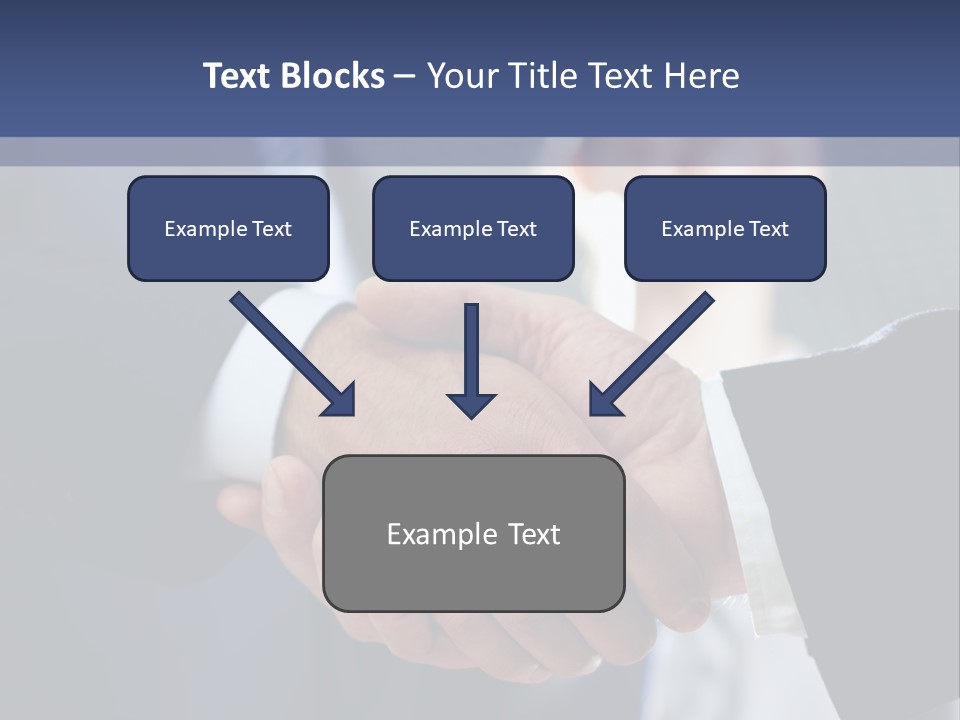 Text Blocks – Your Title Text Here

Example Text

Example Text

Example Text

Example Text